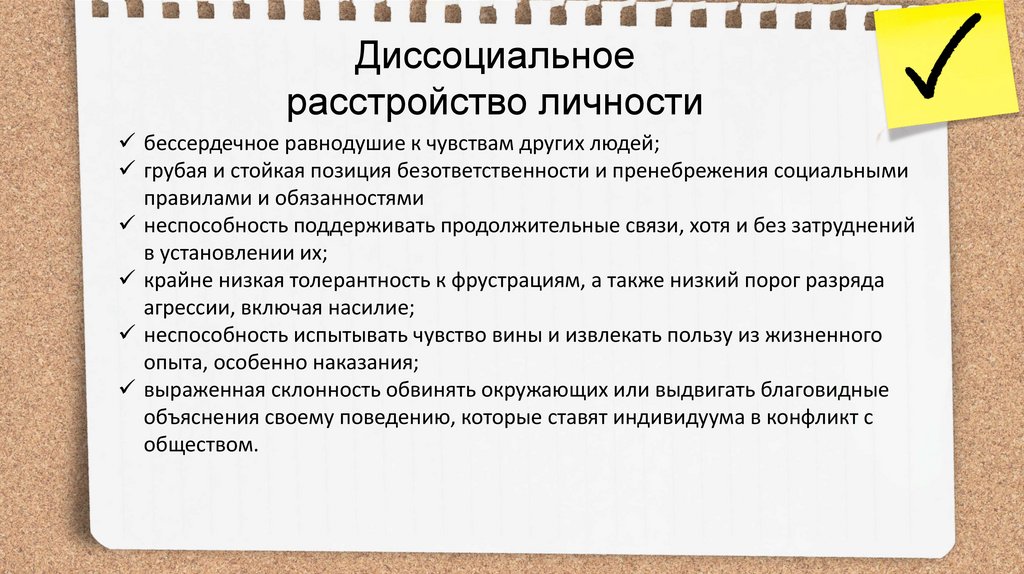 Диссоциальное расстройство личности

✓ бессердечное равнодушие к чувствам других людей;
✓ грубая и стойкая позиция безответственности и пренебрежения социальными правилами и обязанностями
✓ неспособность поддерживать продолжительные связи, хотя и без затруднений в установлении их;
✓ крайне низкая толерантность к фрустрациям, а также низкий порог разряда агрессии, включая насилие;
✓ неспособность испытывать чувство вины и извлекать пользу из жизненного опыта, особенно наказания;
✓ выраженная склонность обвинять окружающих или выдвигать благовидные объяснения своему поведению, которые ставят индивидуума в конфликт с обществом.